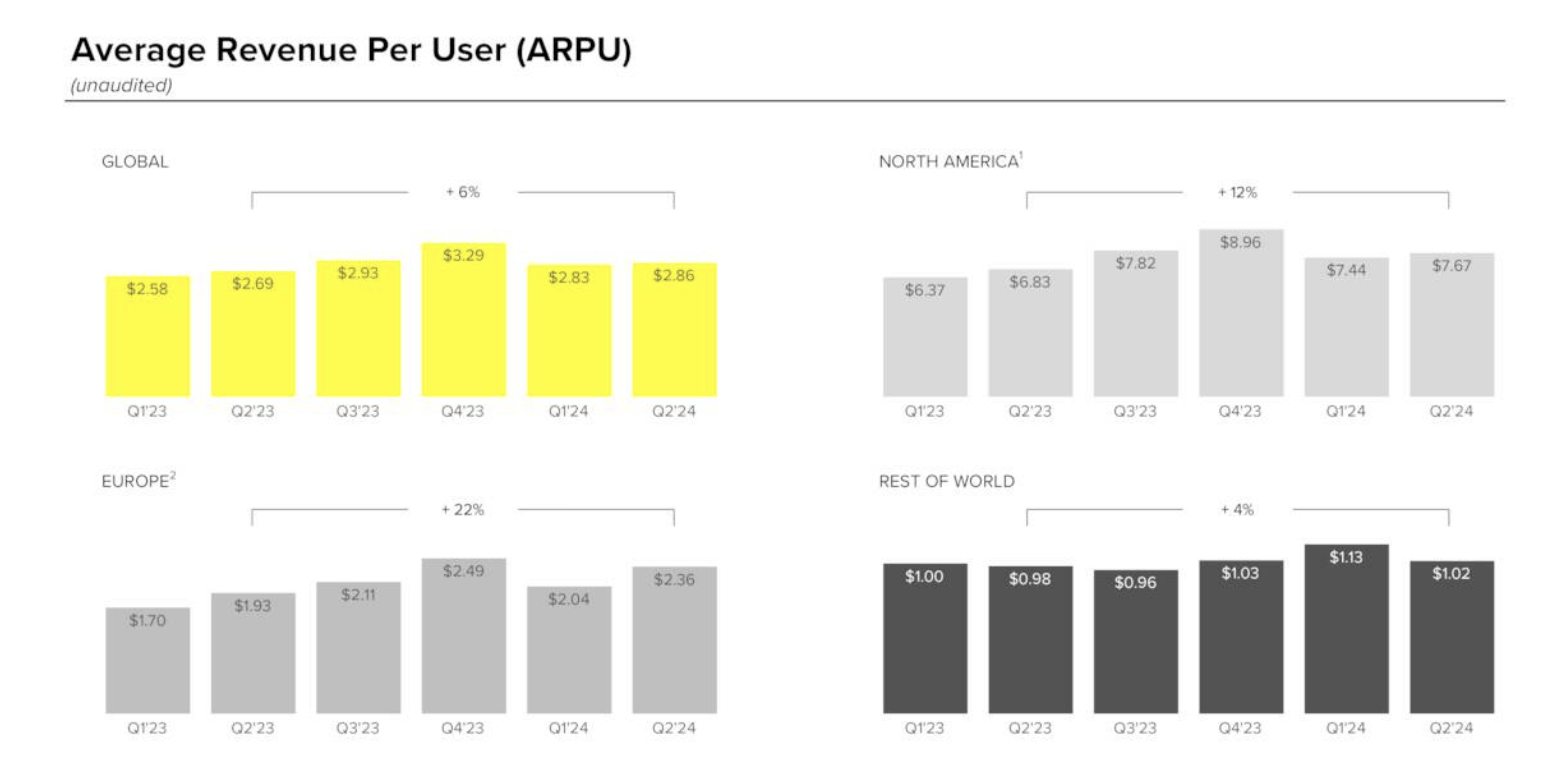 Average Revenue Per User (ARPU)
(unaudited)

GLOBAL

+ 6%

$2.58 $2.69 $2.93 $3.29 $2.83 $2.86

Q1'23 Q2'23 Q3'23 Q4'23 Q1'24 Q2'24

NORTH AMERICA$^1$

+ 12%

$6.37 $6.83 $7.82 $8.96 $7.44 $7.67

Q1'23 Q2'23 Q3'23 Q4'23 Q1'24 Q2'24

EUROPE$^2$

+ 22%

$1.70 $1.93 $2.11 $2.49 $2.04 $2.36

Q1'23 Q2'23 Q3'23 Q4'23 Q1'24 Q2'24

REST OF WORLD

+ 4%

$1.00 $0.98 $0.96 $1.03 $1.13 $1.02

Q1'23 Q2'23 Q3'23 Q4'23 Q1'24 Q2'24